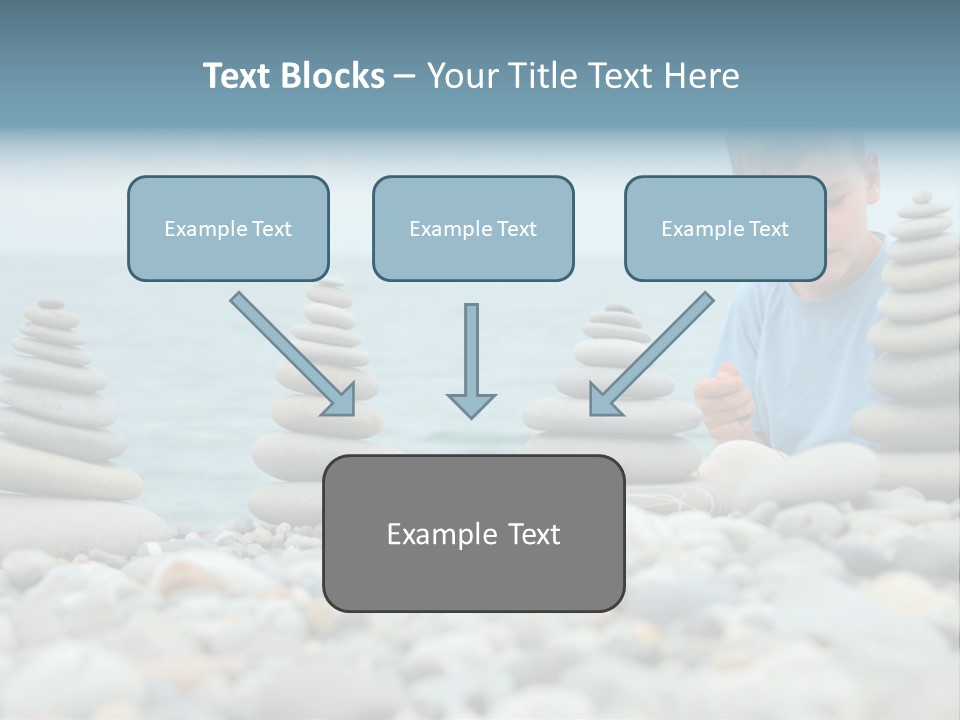 Text Blocks – Your Title Text Here

Example Text

Example Text

Example Text

Example Text